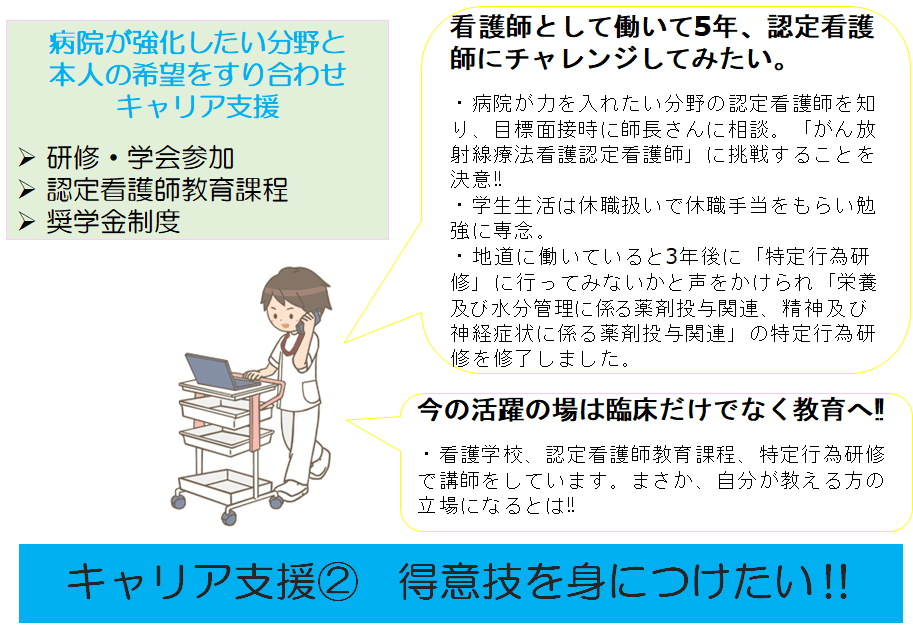 病院が強化したい分野と本人の希望をすり合わせキャリア支援

➢ 研修・学会参加
➢ 認定看護師教育課程
➢ 奨学金制度

看護師として働いて5年、認定看護師にチャレンジしてみたい。

・病院が力を入れたい分野の認定看護師を知り、目標面接時に師長さんに相談。「がん放射線療法看護認定看護師」に挑戦することを決意‼
・学生生活は休職扱いで休職手当をもらい勉強に専念。
・地道に働いていると3年後に「特定行為研修」に行ってみないかと声をかけられ「栄養及び水分管理に係る薬剤投与関連、精神及び神経症状に係る薬剤投与関連」の特定行為研修を修了しました。

今の活躍の場は臨床だけでなく教育へ‼

・看護学校、認定看護師教育課程、特定行為研修で講師をしています。まさか、自分が教える方の立場になるとは‼

キャリア支援②　得意技を身につけたい!!